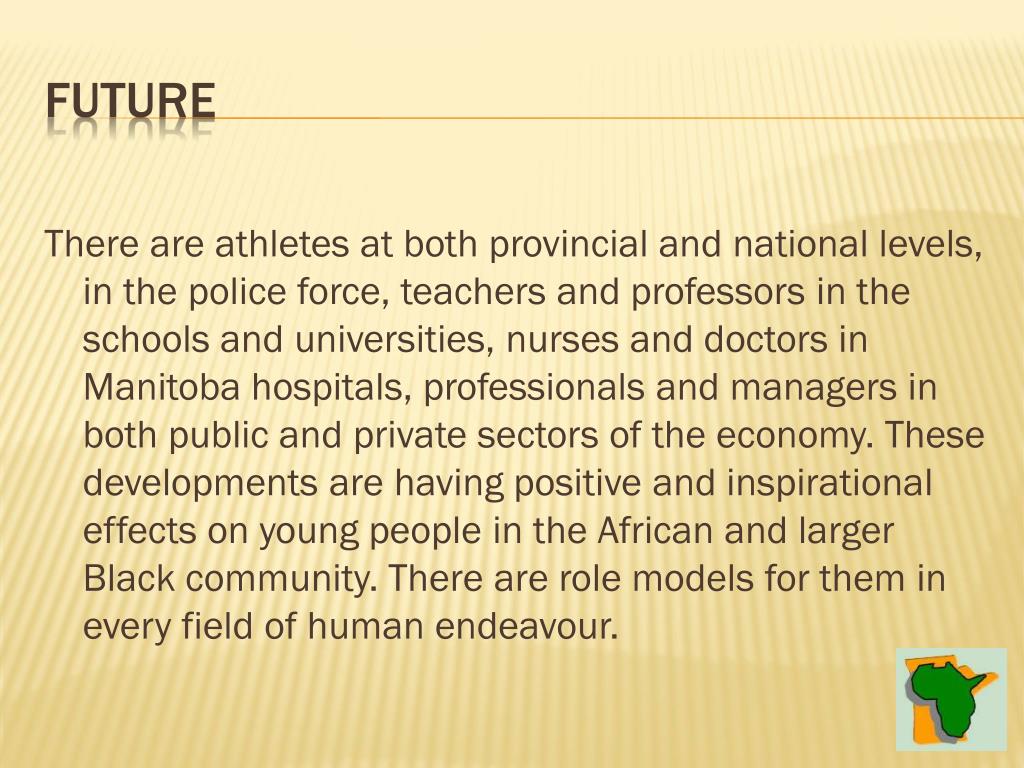 FUTURE

There are athletes at both provincial and national levels, in the police force, teachers and professors in the schools and universities, nurses and doctors in Manitoba hospitals, professionals and managers in both public and private sectors of the economy. These developments are having positive and inspirational effects on young people in the African and larger Black community. There are role models for them in every field of human endeavour.